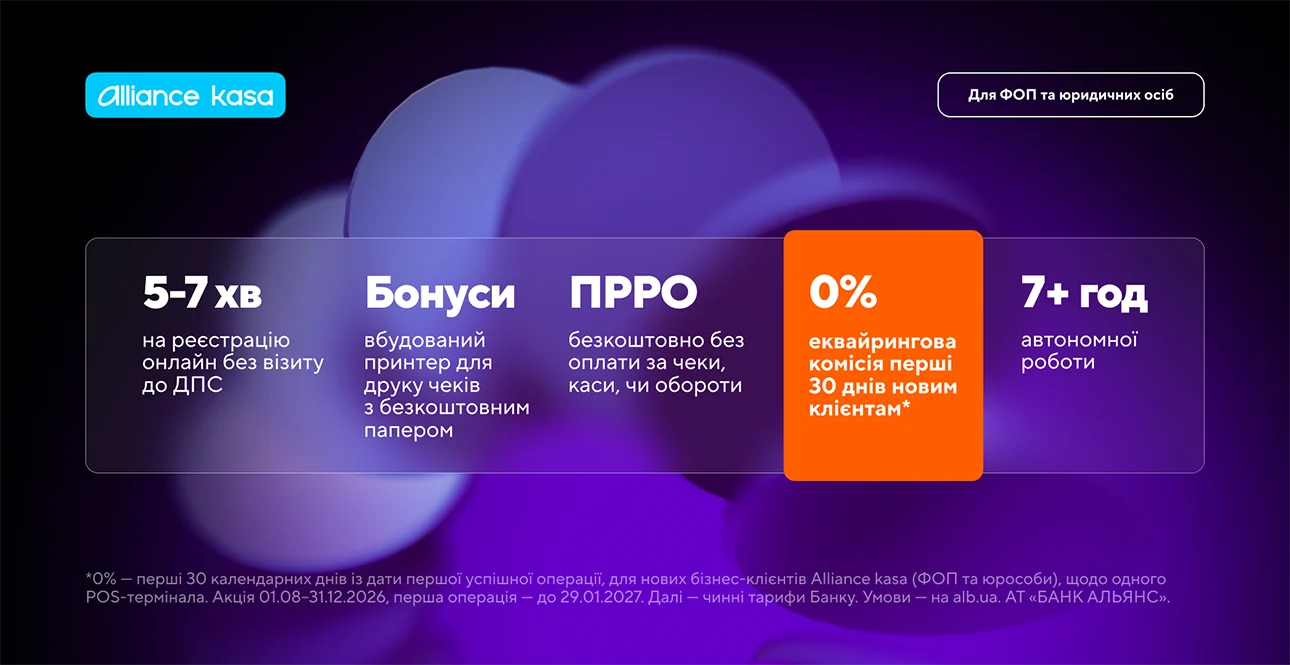 Alliance kasa

Для ФОП та юридичних осіб

5-7 хв
на реєстрацію онлайн без візиту до ДПС

Бонуси
вбудований принтер для друку чеків з безкоштовним папером

ПРРО
безкоштовно без оплати за чеки, каси, чи обороти

0%
еквайрингова комісія перші 30 днів новим клієнтам*

7+ год
автономної роботи

*0% — перші 30 календарних днів із дати першої успішної операції, для нових бізнес-клієнтів Alliance kasa (ФОП та юрособи), щодо одного POS-термінала. Акція 01.08–31.12.2026, перша операція — до 29.01.2027. Далі — чинні тарифи Банку. Умови — на alb.ua. АТ «БАНК АЛЬЯНС».